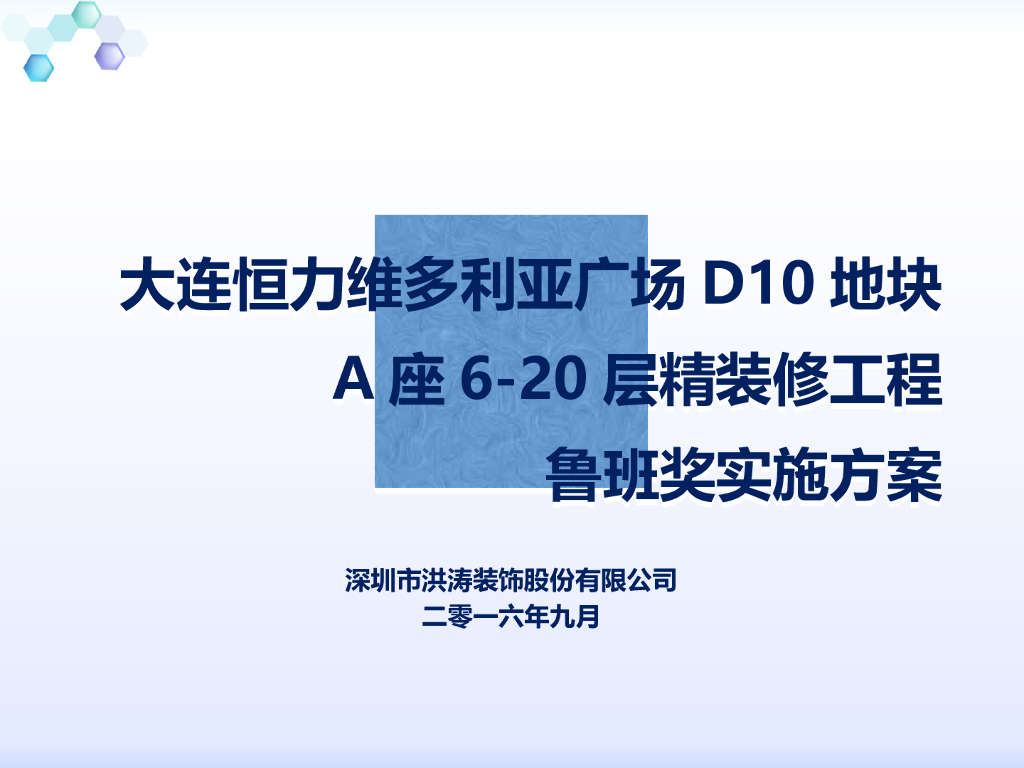 大连恒力维多利亚广场 D10 地块
A 座 6-20 层精装修工程
鲁班奖实施方案

深圳市洪涛装饰股份有限公司
二零一六年九月